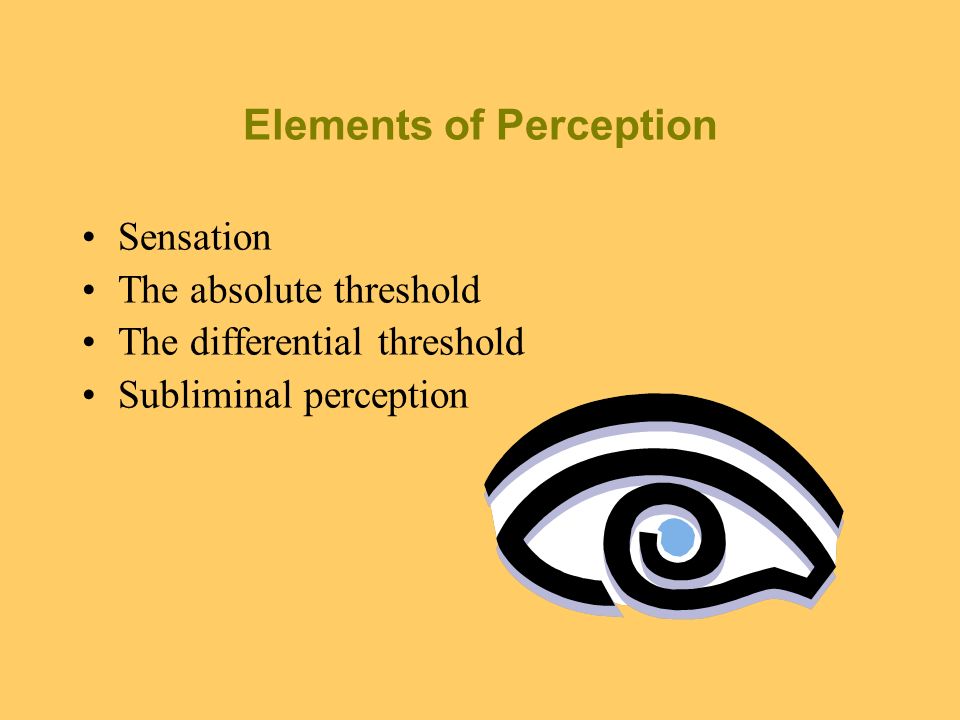 Elements of Perception

• Sensation
• The absolute threshold
• The differential threshold
• Subliminal perception